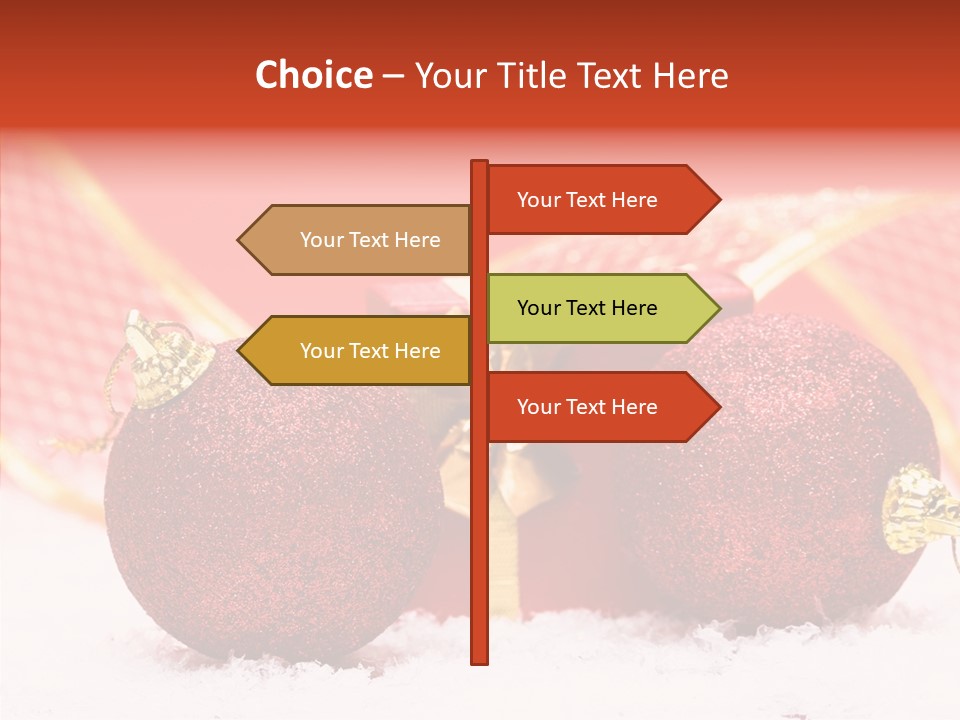 Choice – Your Title Text Here

Your Text Here

Your Text Here

Your Text Here

Your Text Here

Your Text Here